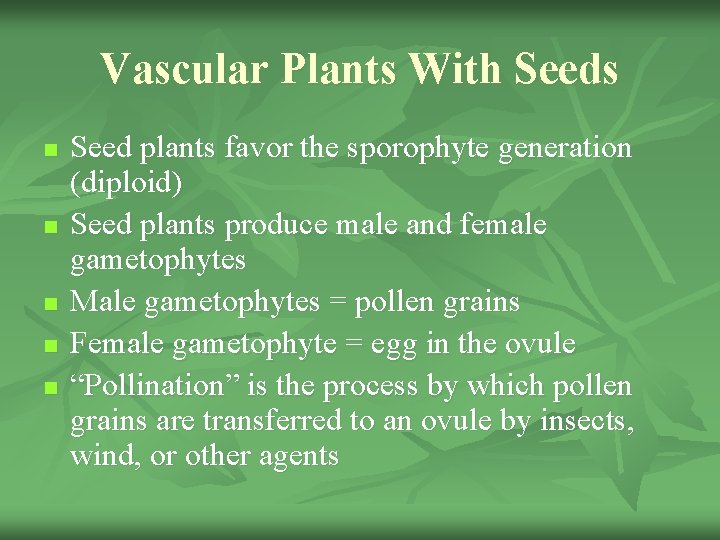 Vascular Plants With Seeds

- Seed plants favor the sporophyte generation (diploid)
- Seed plants produce male and female gametophytes
- Male gametophytes = pollen grains
- Female gametophyte = egg in the ovule
- “Pollination” is the process by which pollen grains are transferred to an ovule by insects, wind, or other agents